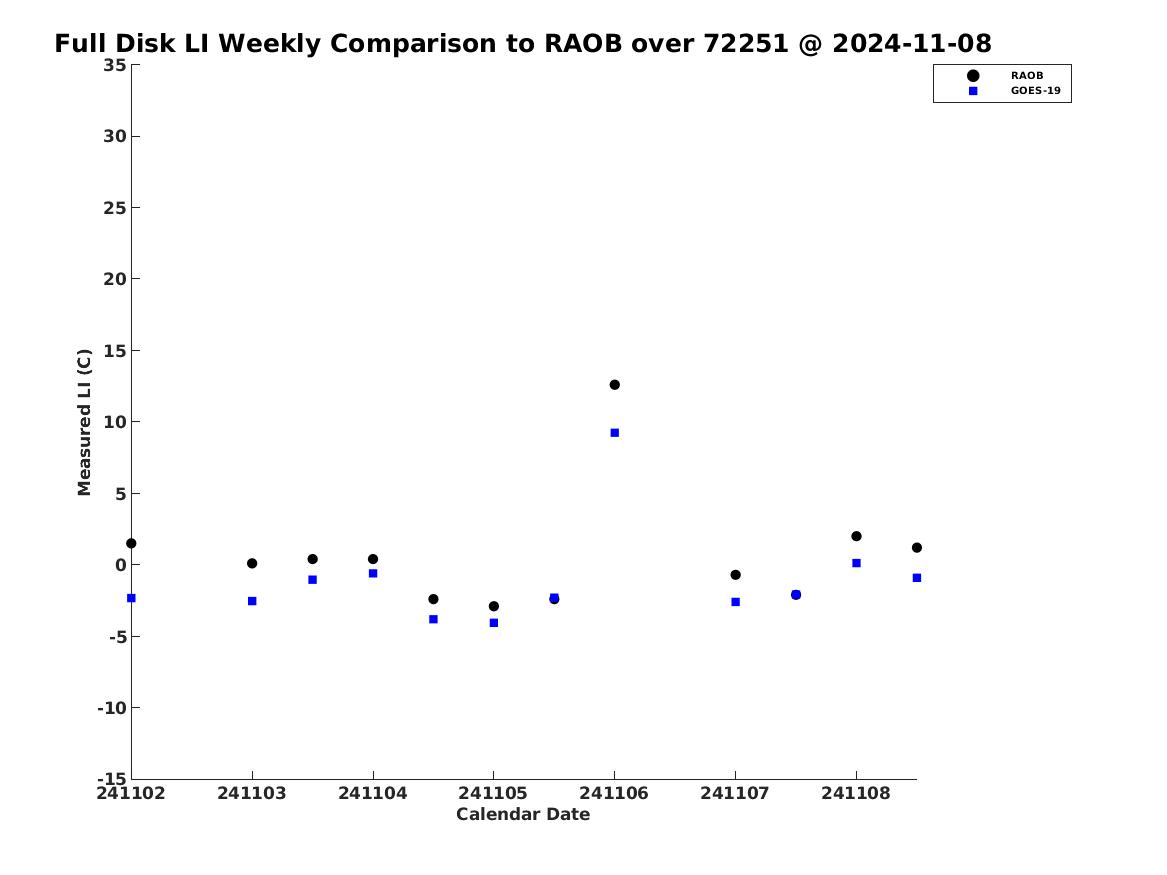 Full Disk LI Weekly Comparison to RAOB over 72251 @ 2024-11-08

RAOB
GOES-19

Measured LI (C)

35
30
25
20
15
10
5
0
-5
-10
-15

241102
241103
241104
241105
241106
241107
241108

Calendar Date